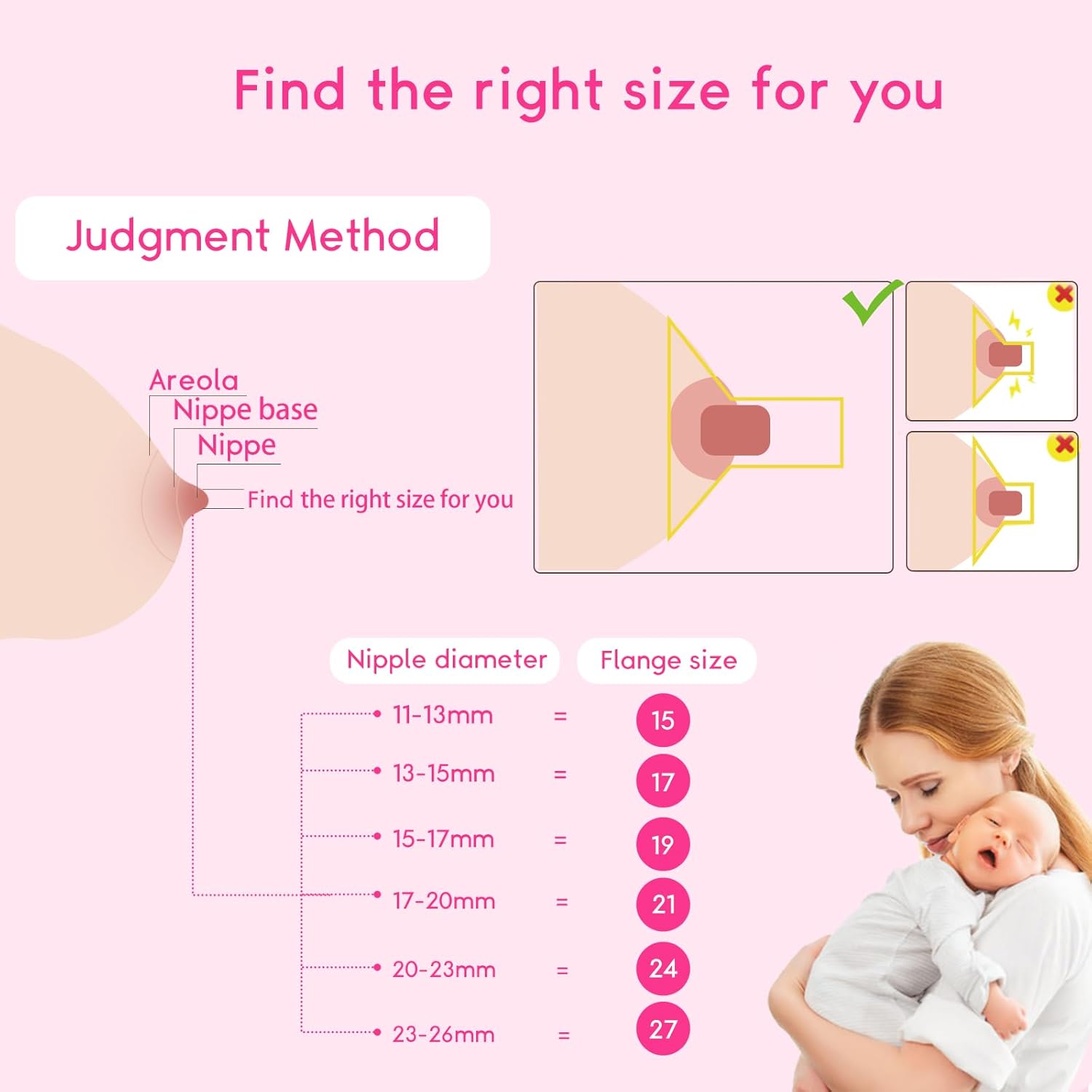 Find the right size for you

Judgment Method

Areola
Nippe base
Nippe
Find the right size for you

| Nipple diameter | | Flange size |
|---|---|---|
| 11-13mm | = | 15 |
| 13-15mm | = | 17 |
| 15-17mm | = | 19 |
| 17-20mm | = | 21 |
| 20-23mm | = | 24 |
| 23-26mm | = | 27 |